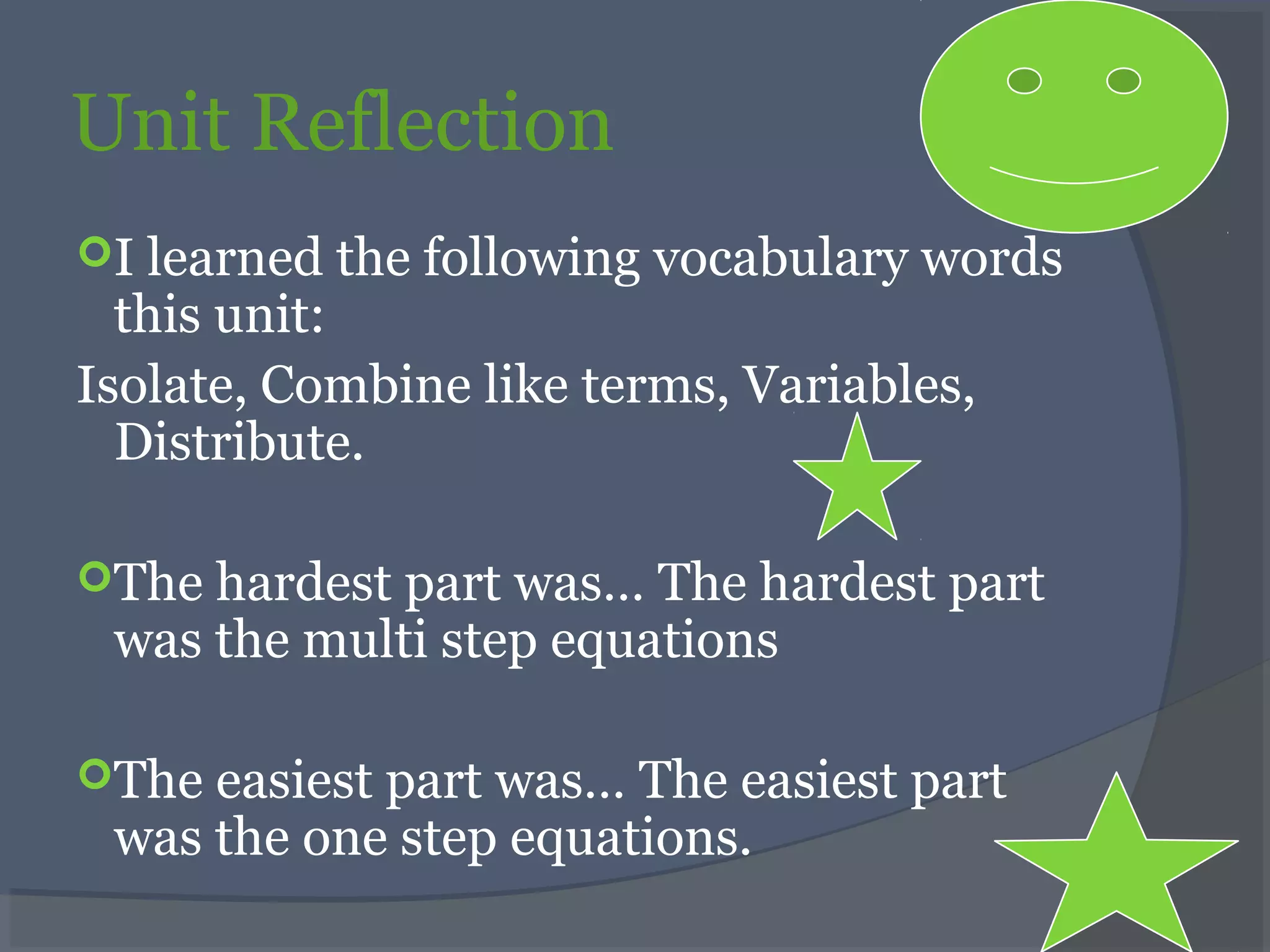 Unit Reflection

I learned the following vocabulary words this unit:

Isolate, Combine like terms, Variables, Distribute.

The hardest part was… The hardest part was the multi step equations

The easiest part was… The easiest part was the one step equations.